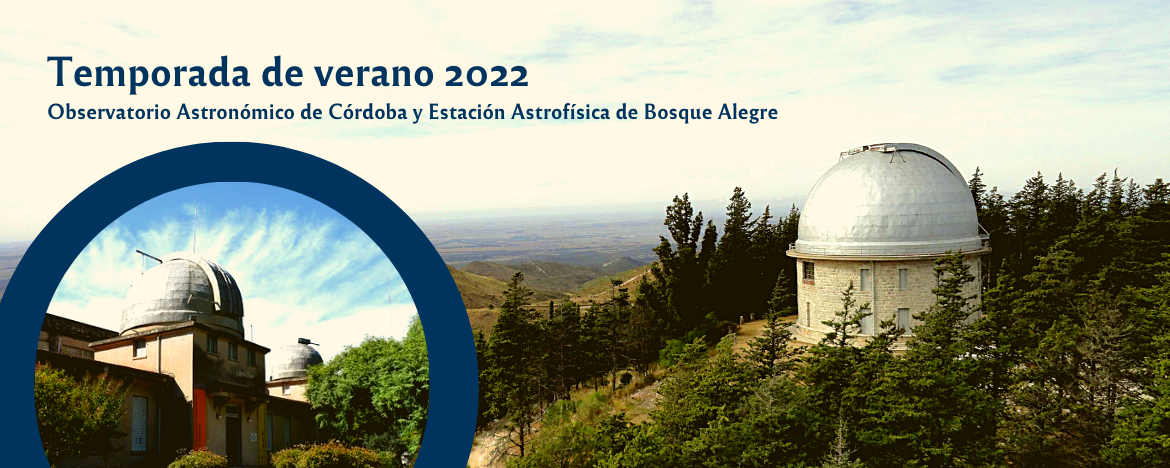 Temporada de verano 2022
Observatorio Astronómico de Córdoba y Estación Astrofísica de Bosque Alegre